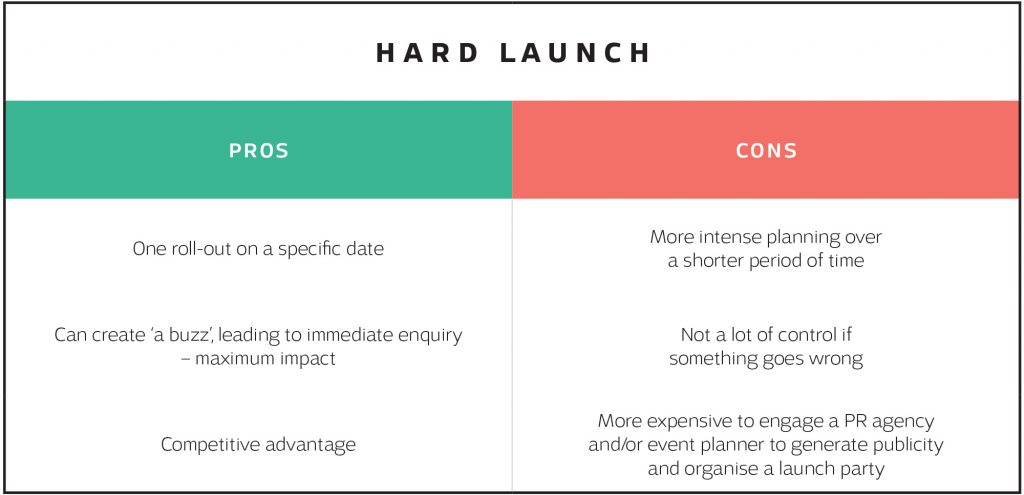 HARD LAUNCH

| PROS | CONS |
|---|---|
| One roll-out on a specific date | More intense planning over a shorter period of time |
| Can create 'a buzz', leading to immediate enquiry – maximum impact | Not a lot of control if something goes wrong |
| Competitive advantage | More expensive to engage a PR agency and/or event planner to generate publicity and organise a launch party |